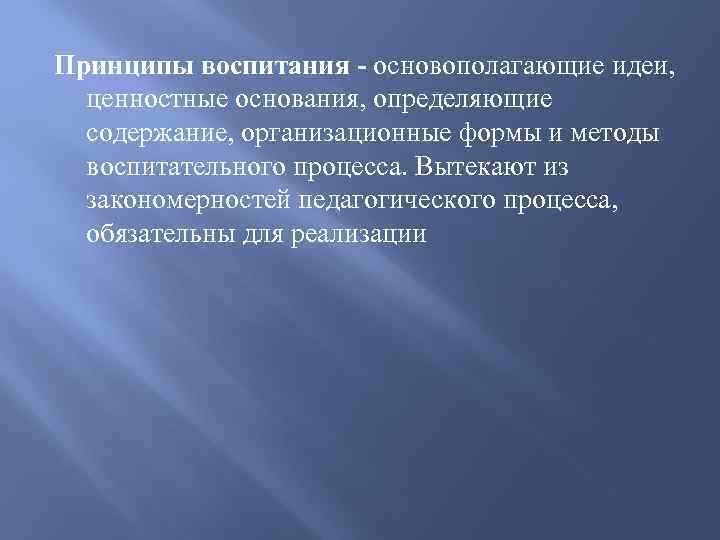 Принципы воспитания - основополагающие идеи, ценностные основания, определяющие содержание, организационные формы и методы воспитательного процесса. Вытекают из закономерностей педагогического процесса, обязательны для реализации